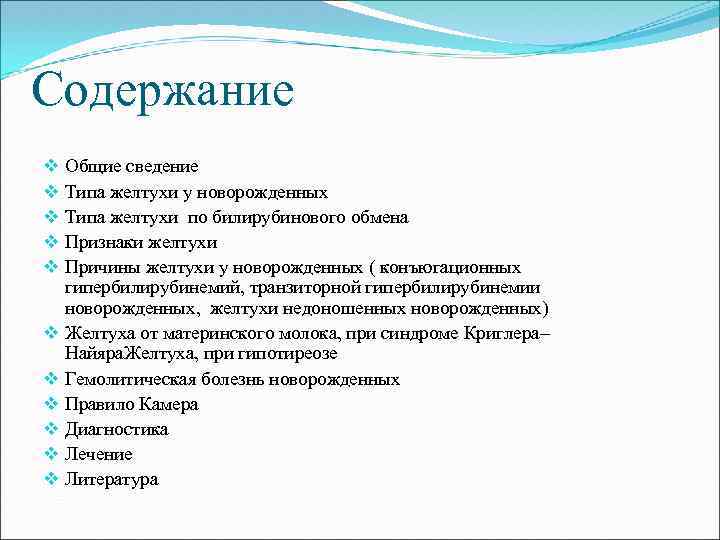 Содержание

❖ Общие сведение
❖ Типа желтухи у новорожденных
❖ Типа желтухи по билирубинового обмена
❖ Признаки желтухи
❖ Причины желтухи у новорожденных ( конъюгационных гипербилирубинемий, транзиторной гипербилирубинемии новорожденных, желтухи недоношенных новорожденных)
❖ Желтуха от материнского молока, при синдроме Криглера–НайяраЖелтуха, при гипотиреозе
❖ Гемолитическая болезнь новорожденных
❖ Правило Камера
❖ Диагностика
❖ Лечение
❖ Литература